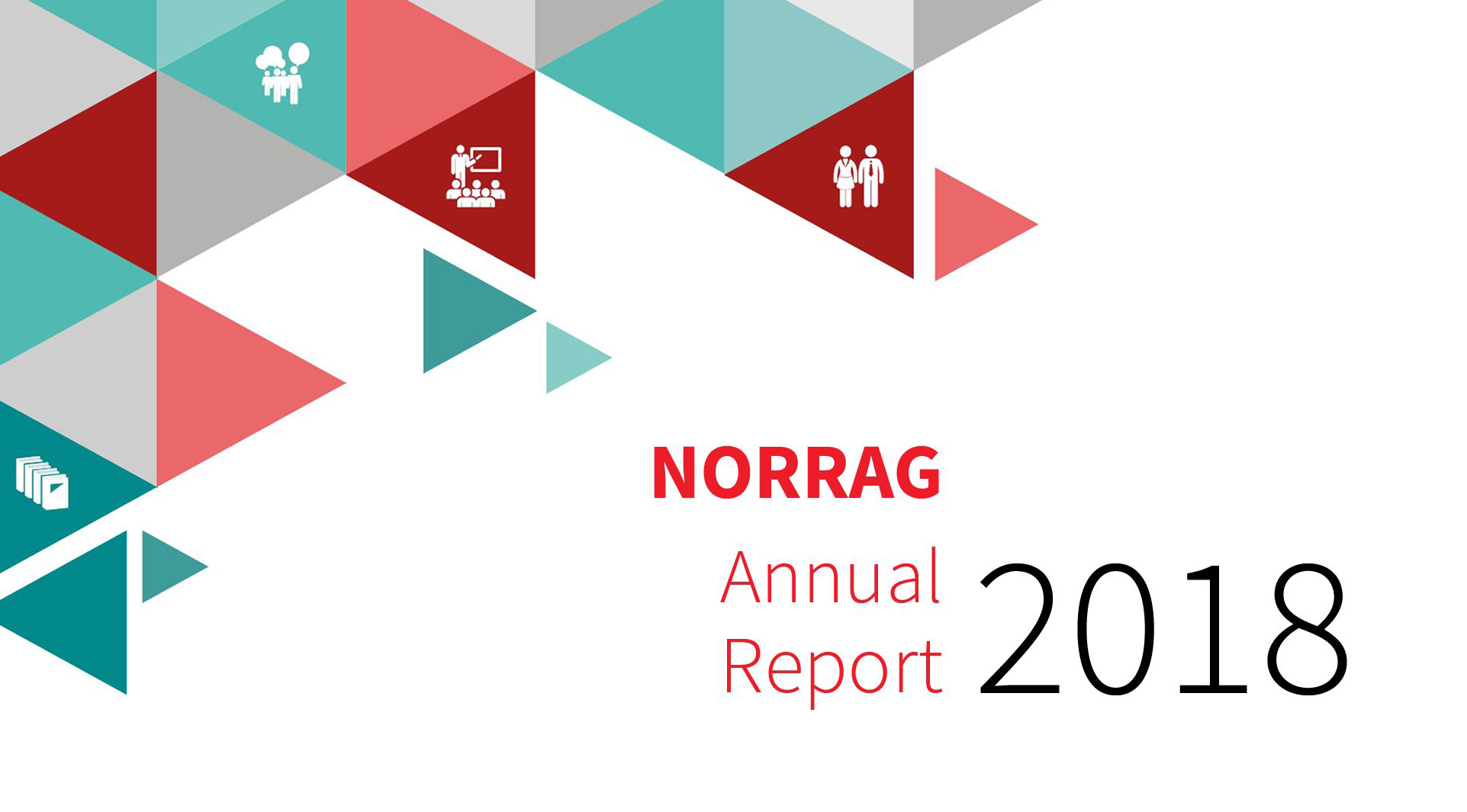 NORRAG

Annual Report 2018